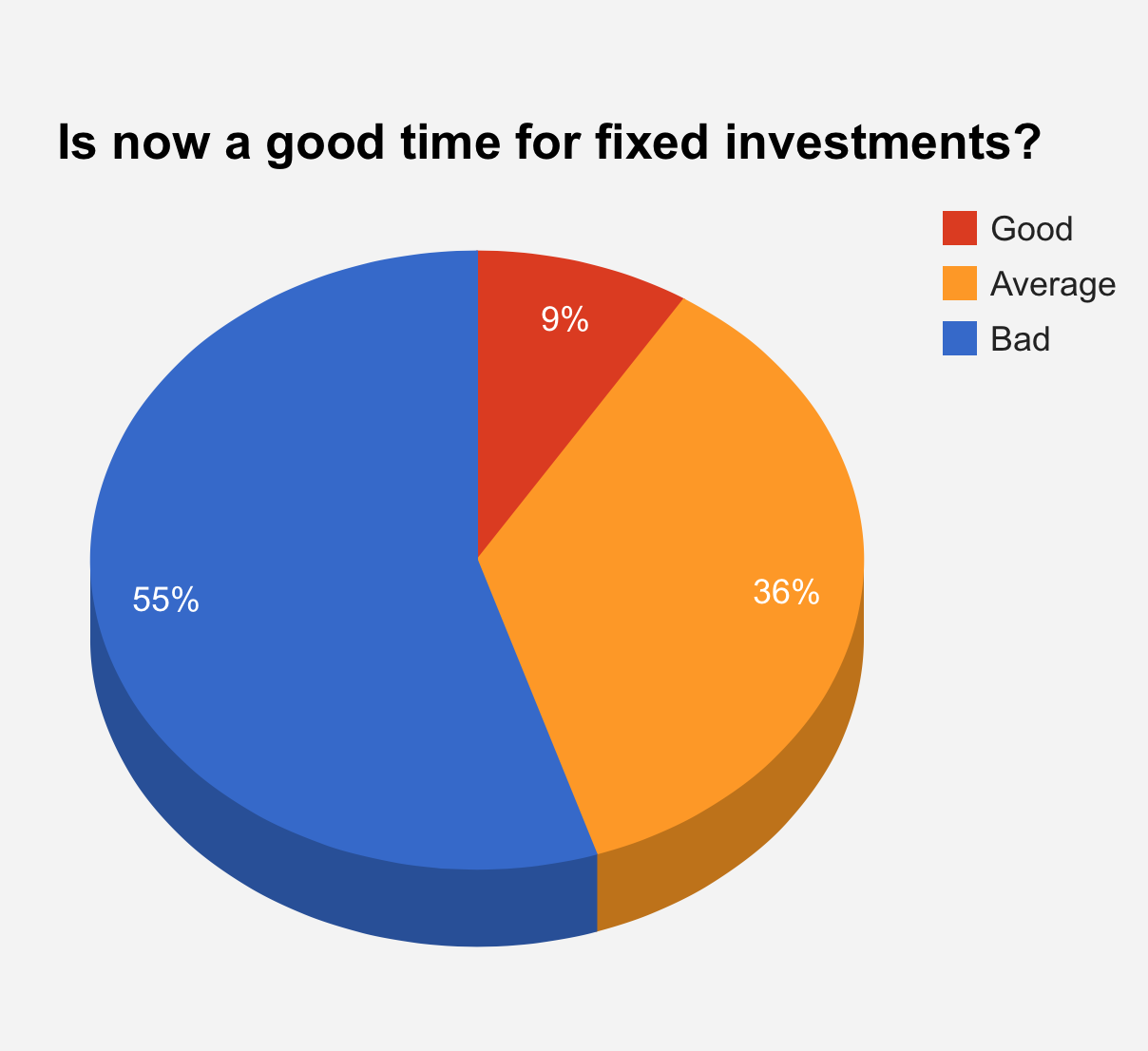 Is now a good time for fixed investments?

Good
Average
Bad

9%
36%
55%